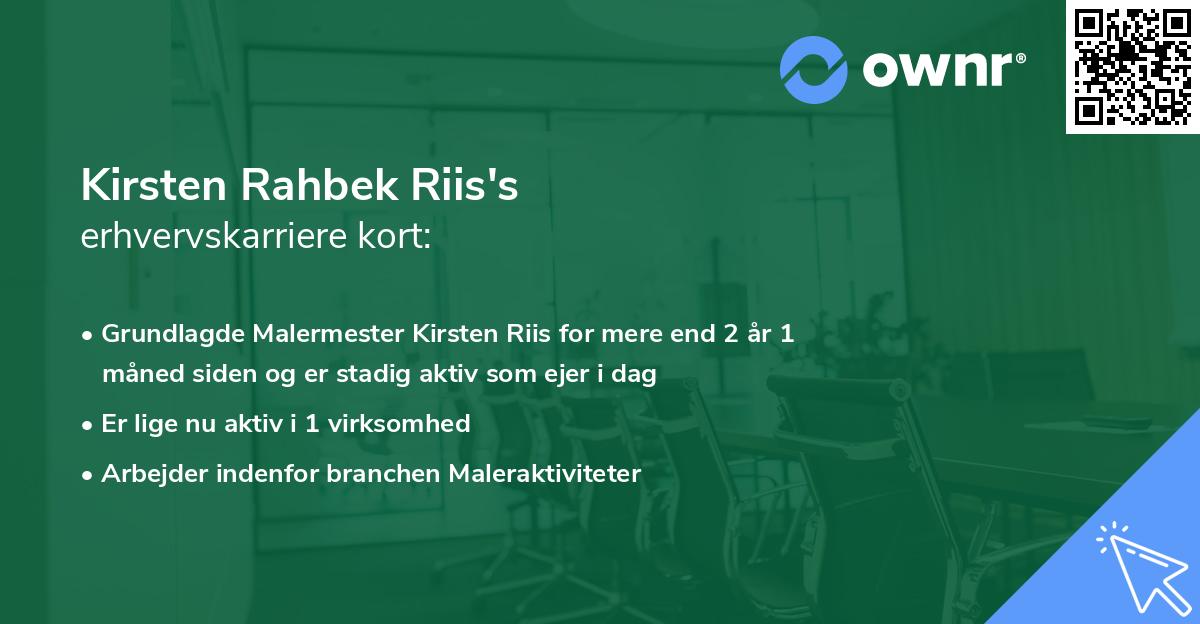 ownr®

Kirsten Rahbek Riis's
erhvervskarriere kort:

• Grundlagde Malermester Kirsten Riis for mere end 2 år 1 måned siden og er stadig aktiv som ejer i dag
• Er lige nu aktiv i 1 virksomhed
• Arbejder indenfor branchen Maleraktiviteter